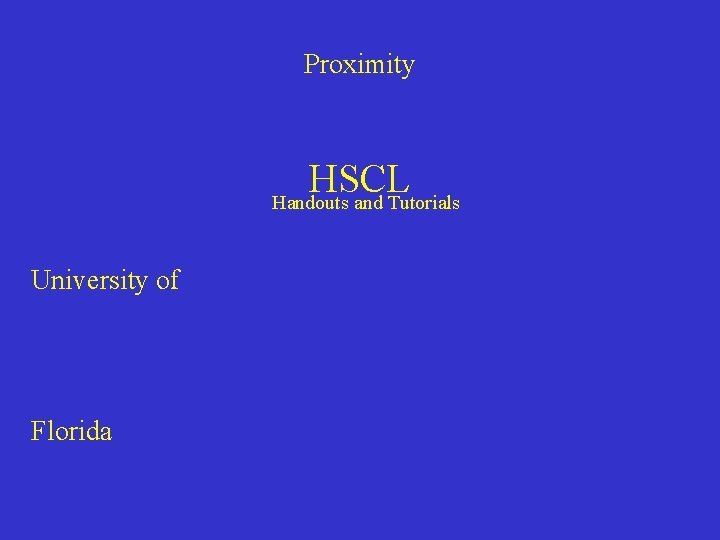 Proximity

HSCL
Handouts and Tutorials

University of

Florida